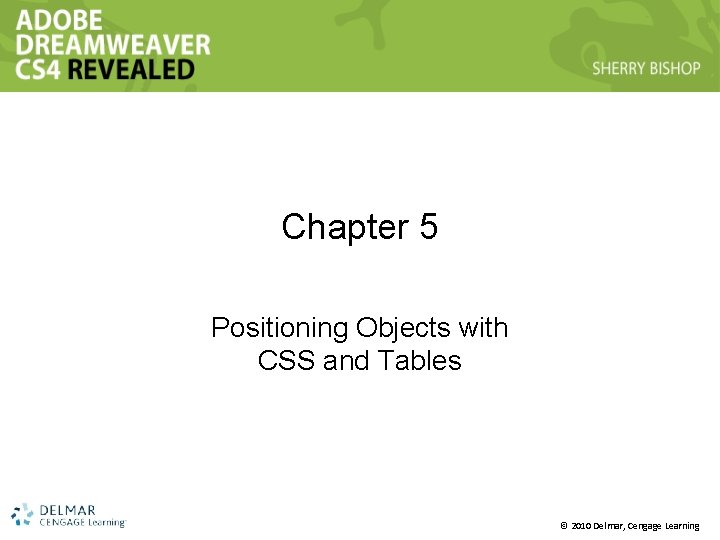 ADOBE DREAMWEAVER CS4 REVEALED

SHERRY BISHOP

Chapter 5

Positioning Objects with CSS and Tables

DELMAR CENGAGE Learning

© 2010 Delmar, Cengage Learning